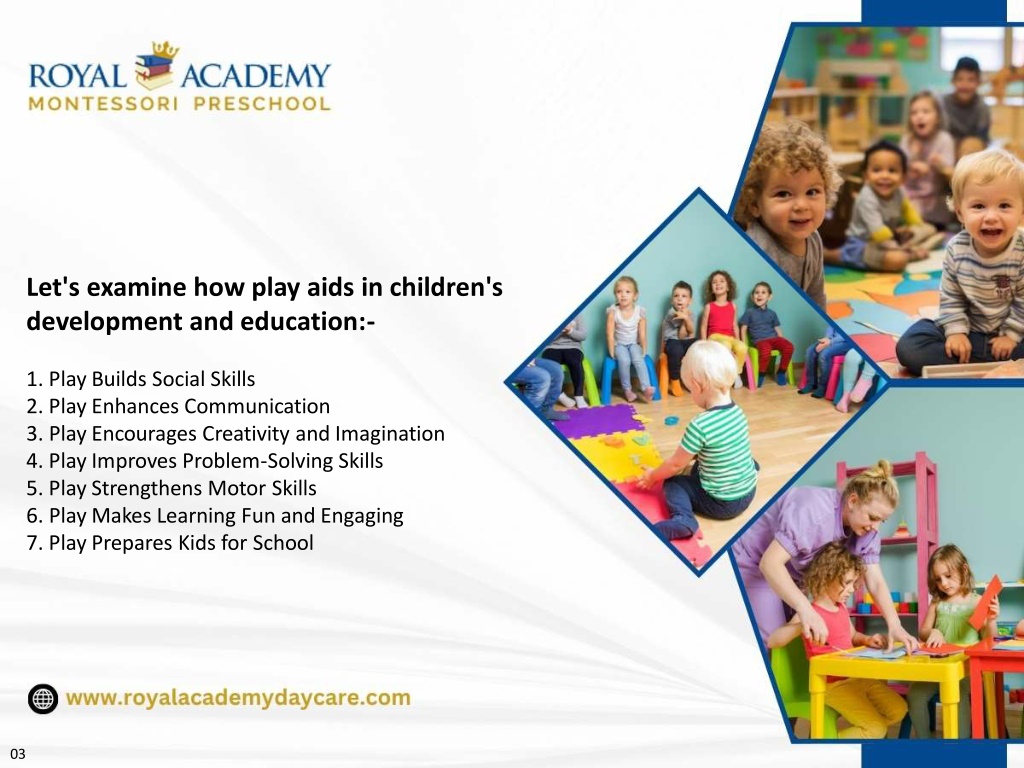 ROYAL ACADEMY
MONTESSORI PRESCHOOL

Let's examine how play aids in children's development and education:-

1. Play Builds Social Skills
2. Play Enhances Communication
3. Play Encourages Creativity and Imagination
4. Play Improves Problem-Solving Skills
5. Play Strengthens Motor Skills
6. Play Makes Learning Fun and Engaging
7. Play Prepares Kids for School

www.royalacademydaycare.com

03